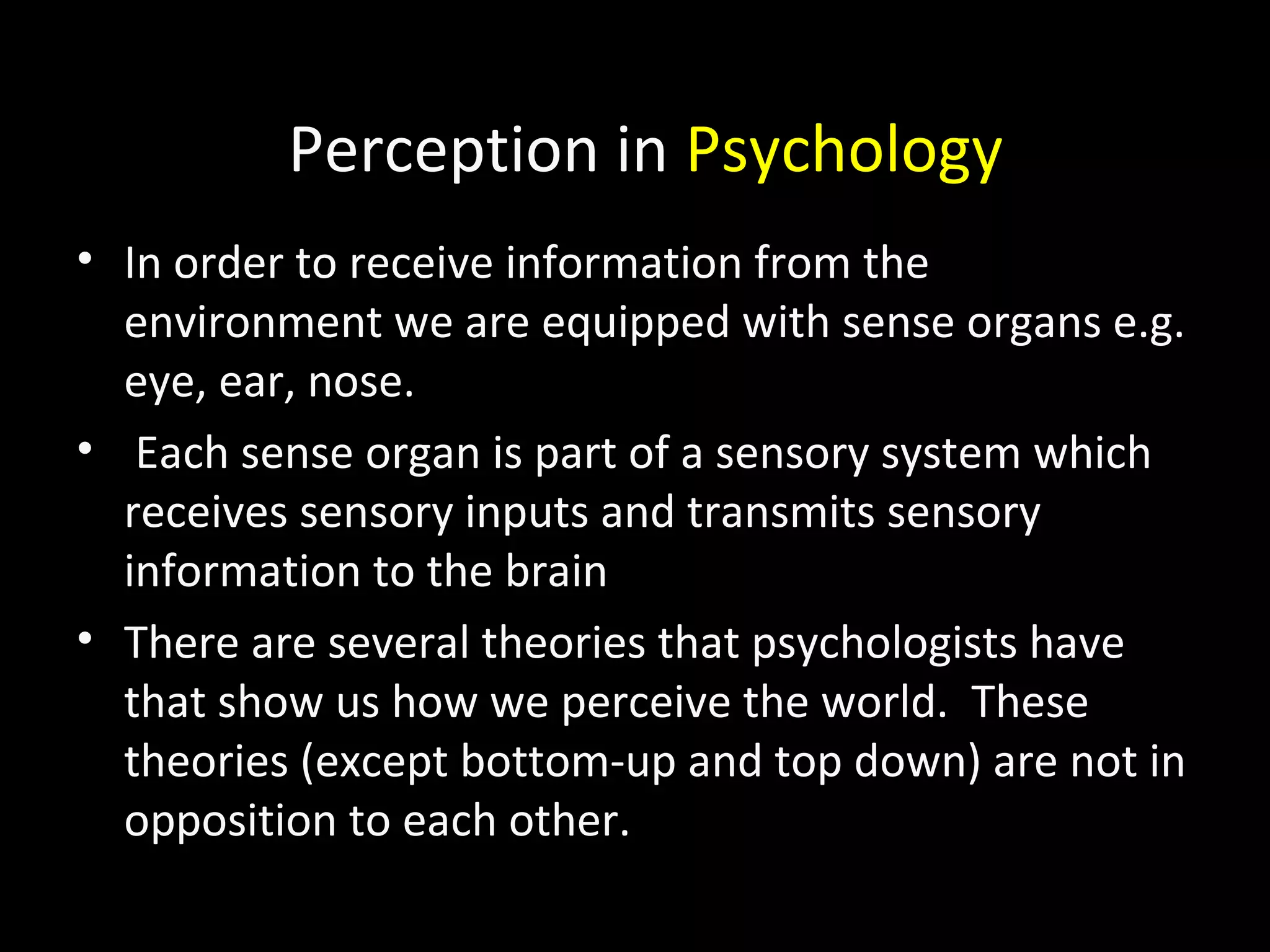 Perception in Psychology

• In order to receive information from the environment we are equipped with sense organs e.g. eye, ear, nose.

• Each sense organ is part of a sensory system which receives sensory inputs and transmits sensory information to the brain

• There are several theories that psychologists have that show us how we perceive the world. These theories (except bottom-up and top down) are not in opposition to each other.